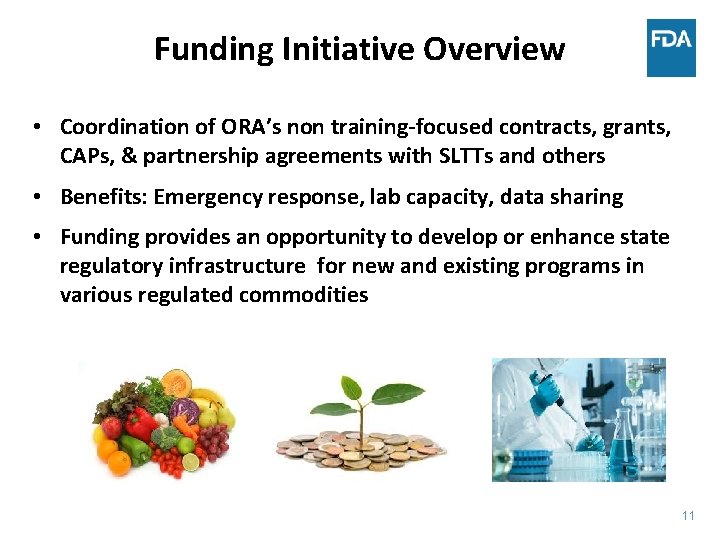 Funding Initiative Overview

FDA

• Coordination of ORA's non training-focused contracts, grants, CAPs, & partnership agreements with SLTTs and others

• Benefits: Emergency response, lab capacity, data sharing

• Funding provides an opportunity to develop or enhance state regulatory infrastructure for new and existing programs in various regulated commodities

11